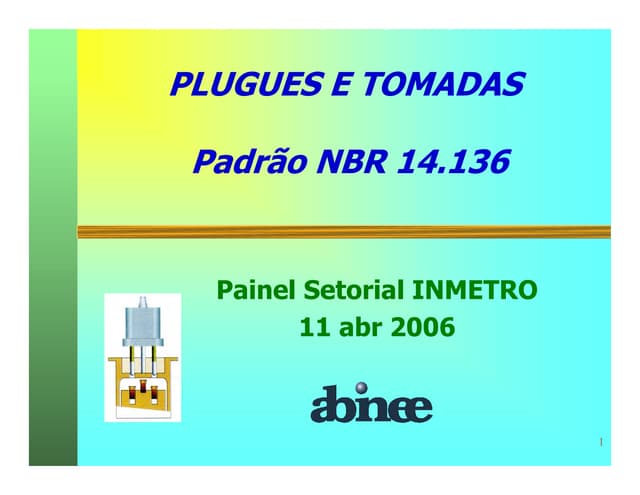 PLUGUES E TOMADAS

Padrão NBR 14.136

Painel Setorial INMETRO
11 abr 2006

abinee

1